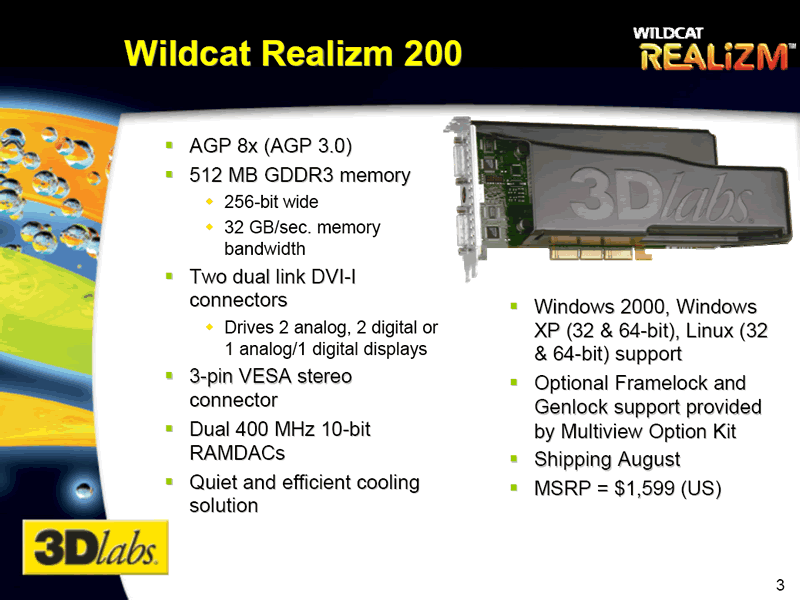 Wildcat Realizm 200

WILDCAT REALiZM™

- AGP 8x (AGP 3.0)
- 512 MB GDDR3 memory
  - 256-bit wide
  - 32 GB/sec. memory bandwidth
- Two dual link DVI-I connectors
  - Drives 2 analog, 2 digital or 1 analog/1 digital displays
- 3-pin VESA stereo connector
- Dual 400 MHz 10-bit RAMDACs
- Quiet and efficient cooling solution

3Dlabs

- Windows 2000, Windows XP (32 & 64-bit), Linux (32 & 64-bit) support
- Optional Framelock and Genlock support provided by Multiview Option Kit
- Shipping August
- MSRP = $1,599 (US)

3Dlabs

3